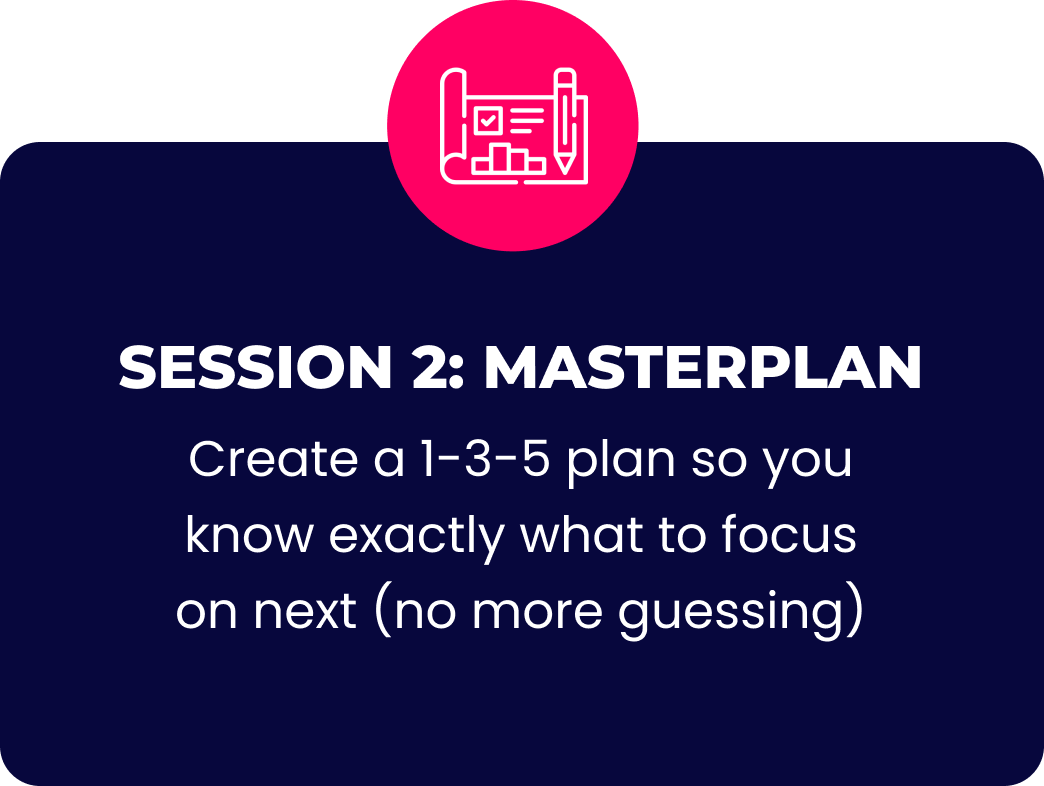 SESSION 2: MASTERPLAN

Create a 1-3-5 plan so you know exactly what to focus on next (no more guessing)